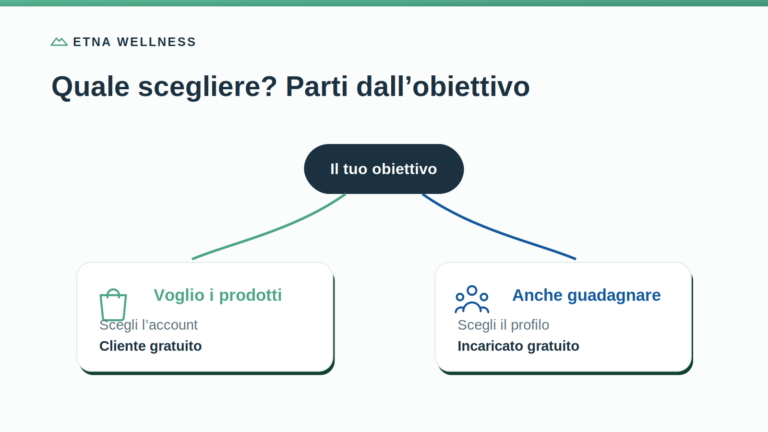 ETNA WELLNESS

Quale scegliere? Parti dall’obiettivo

Il tuo obiettivo

Voglio i prodotti

Scegli l’account

Cliente gratuito

Anche guadagnare

Scegli il profilo

Incaricato gratuito